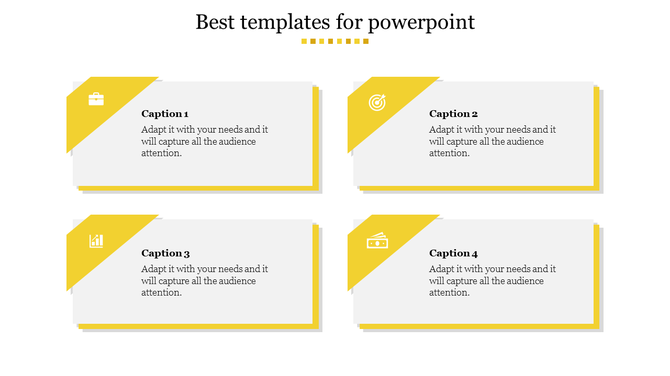 Best templates for powerpoint

Caption 1
Adapt it with your needs and it will capture all the audience attention.

Caption 2
Adapt it with your needs and it will capture all the audience attention.

Caption 3
Adapt it with your needs and it will capture all the audience attention.

Caption 4
Adapt it with your needs and it will capture all the audience attention.